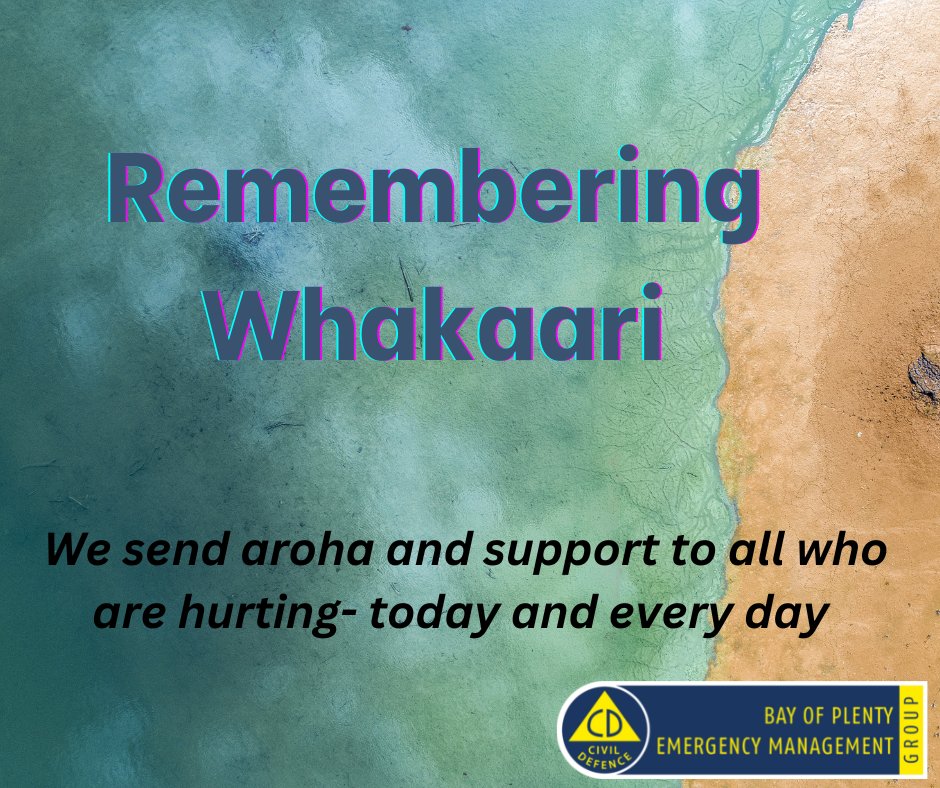 Remembering Whakaari

We send aroha and support to all who are hurting- today and every day

CD
CIVIL DEFENCE

BAY OF PLENTY
EMERGENCY MANAGEMENT
GROUP